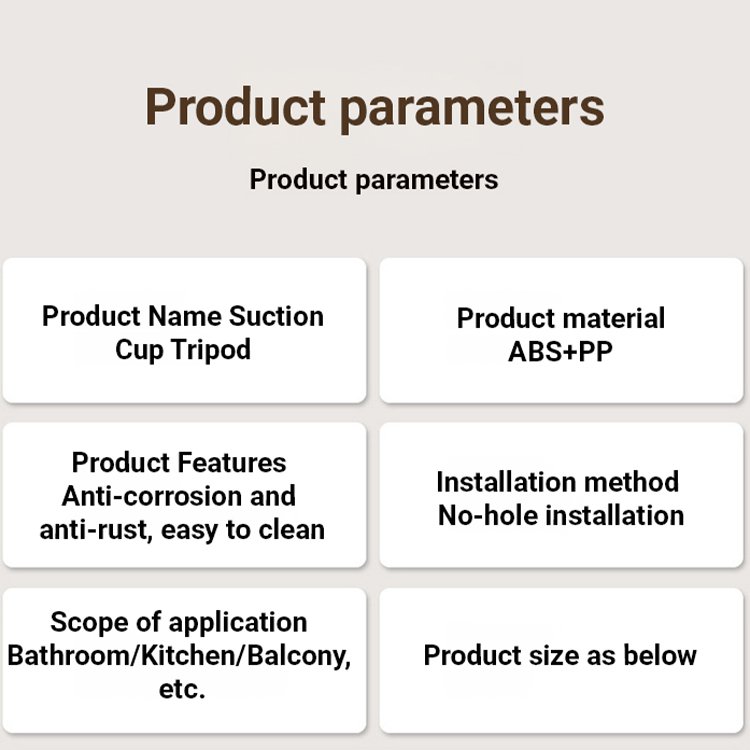 Product parameters

Product parameters

Product Name Suction Cup Tripod

Product material ABS+PP

Product Features Anti-corrosion and anti-rust, easy to clean

Installation method No-hole installation

Scope of application Bathroom/Kitchen/Balcony, etc.

Product size as below